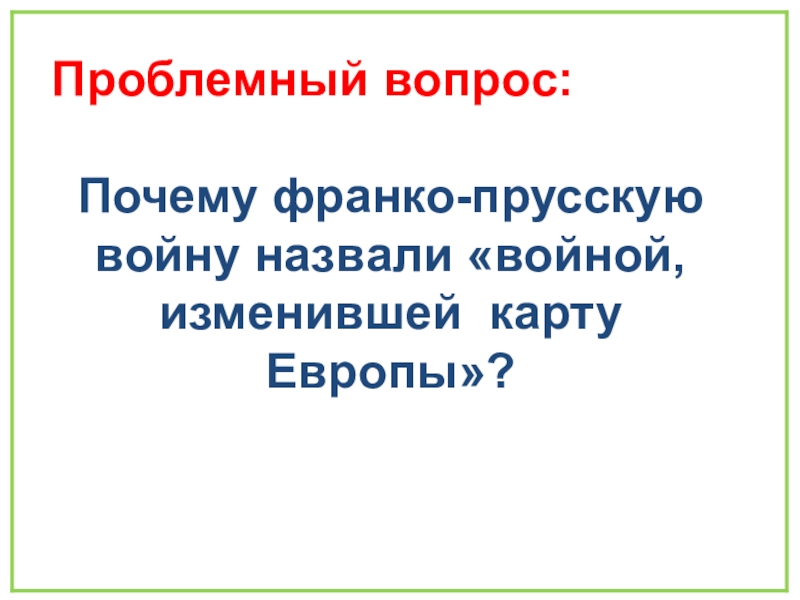 Проблемный вопрос:

Почему франко-прусскую войну назвали «войной, изменившей карту Европы»?